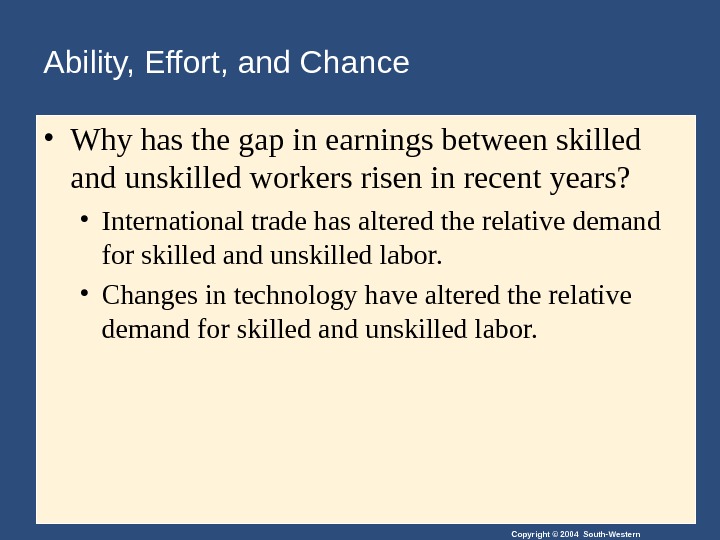 Ability, Effort, and Chance

• Why has the gap in earnings between skilled and unskilled workers risen in recent years?

• International trade has altered the relative demand for skilled and unskilled labor.

• Changes in technology have altered the relative demand for skilled and unskilled labor.

Copyright © 2004 South-Western